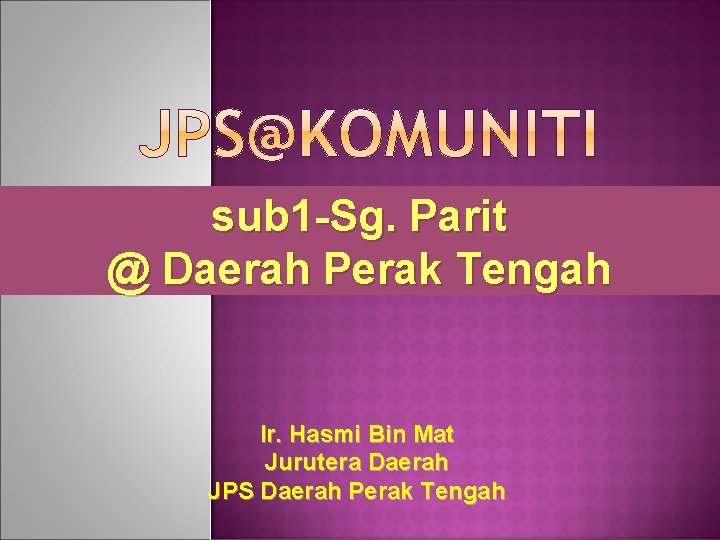 JPS@KOMUNITI

sub1-Sg. Parit
@ Daerah Perak Tengah

Ir. Hasmi Bin Mat
Jurutera Daerah
JPS Daerah Perak Tengah